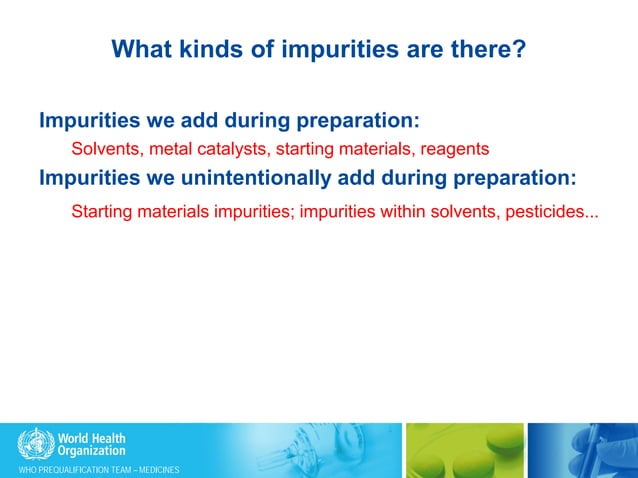 What kinds of impurities are there?

Impurities we add during preparation:

Solvents, metal catalysts, starting materials, reagents

Impurities we unintentionally add during preparation:

Starting materials impurities; impurities within solvents, pesticides...

World Health Organization

WHO PREQUALIFICATION TEAM – MEDICINES